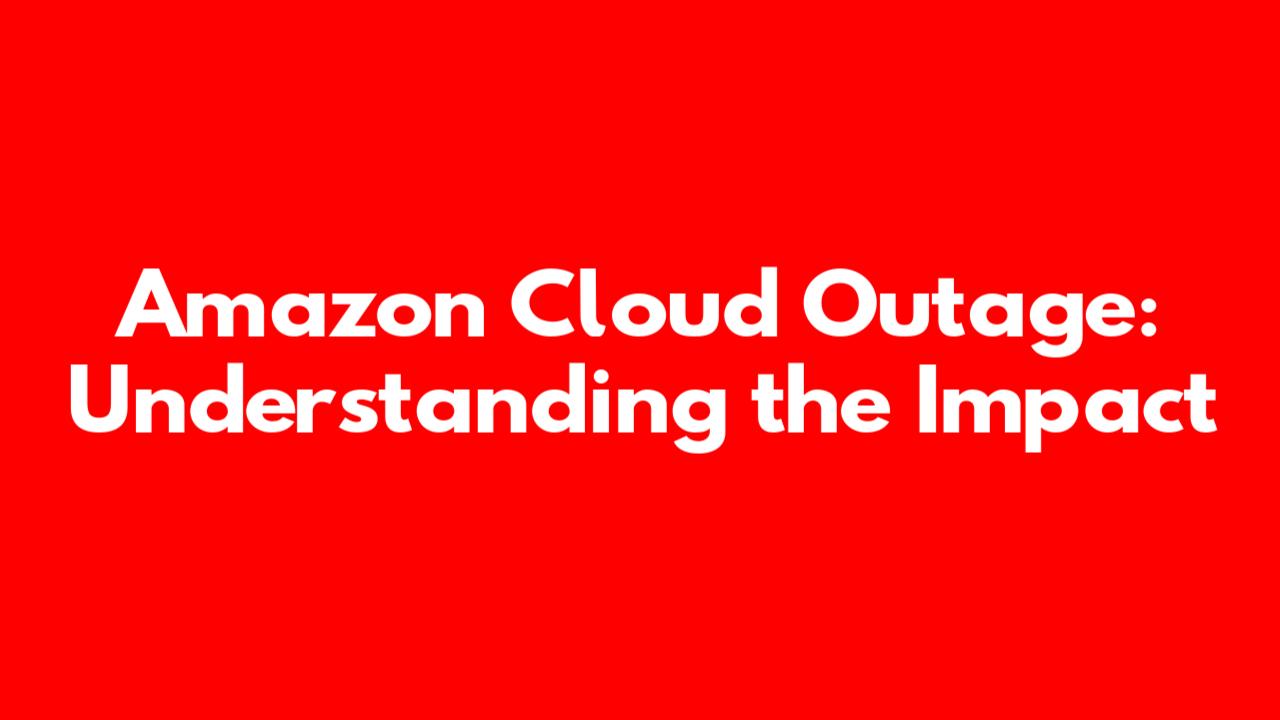 Amazon Cloud Outage: Understanding the Impact